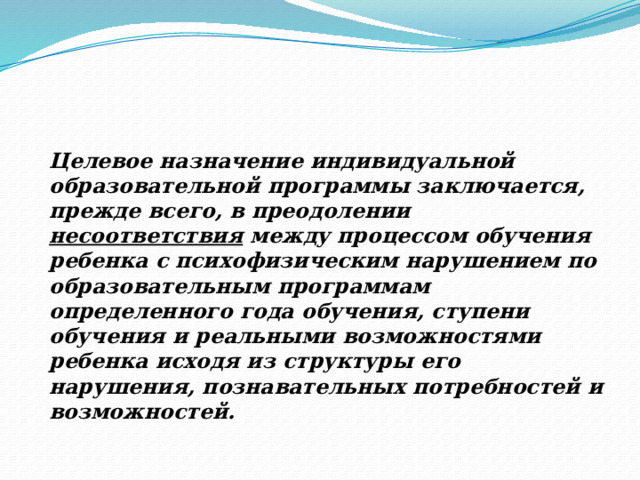 Целевое назначение индивидуальной образовательной программы заключается, прежде всего, в преодолении несоответствия между процессом обучения ребенка с психофизическим нарушением по образовательным программам определенного года обучения, ступени обучения и реальными возможностями ребенка исходя из структуры его нарушения, познавательных потребностей и возможностей.